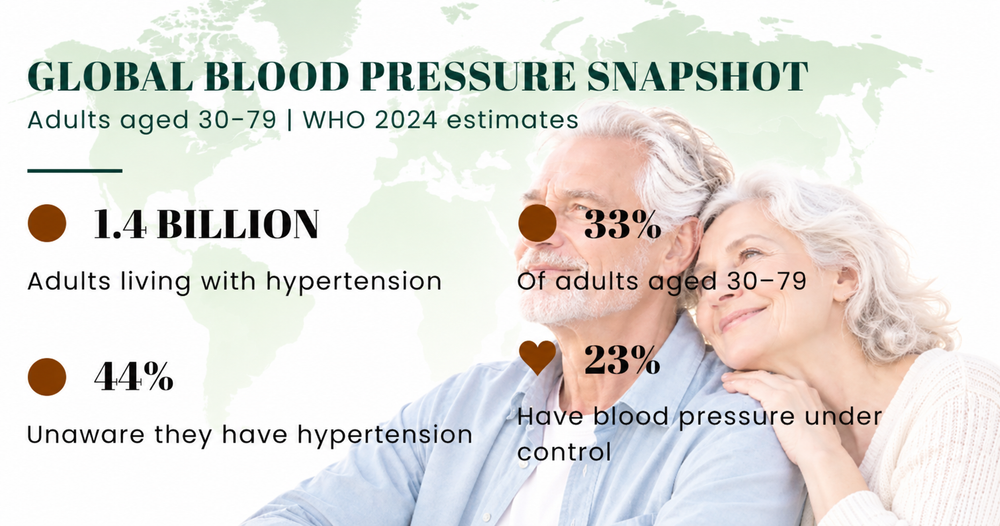 GLOBAL BLOOD PRESSURE SNAPSHOT
Adults aged 30-79 | WHO 2024 estimates

1.4 BILLION
Adults living with hypertension

44%
Unaware they have hypertension

33%
Of adults aged 30–79

23%
Have blood pressure under control